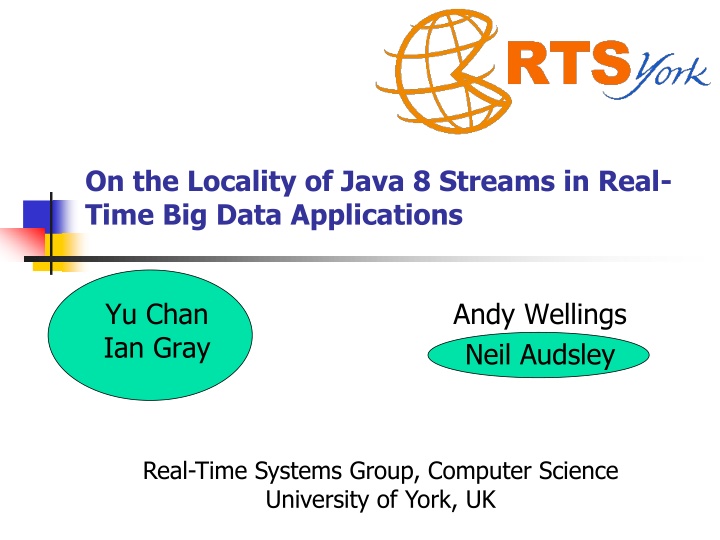 RTS York

On the Locality of Java 8 Streams in Real-Time Big Data Applications

Yu Chan
Ian Gray

Andy Wellings
Neil Audsley

Real-Time Systems Group, Computer Science
University of York, UK